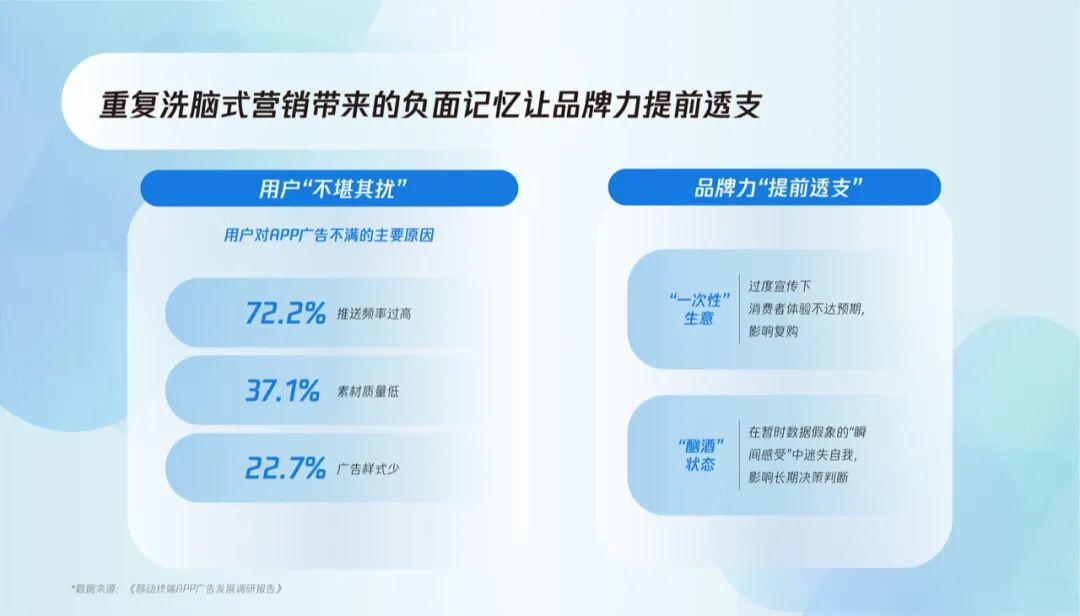 重复洗脑式营销带来的负面记忆让品牌力提前透支

用户“不堪其扰”

用户对APP广告不满的主要原因

72.2% 推送频率过高

37.1% 素材质量低

22.7% 广告样式少

品牌力“提前透支”

“一次性”生意

过度宣传下消费者体验不达预期，影响复购

“酗酒”状态

在暂时数据假象的“瞬间感受”中迷失自我，影响长期决策判断

*数据来源：《移动终端APP广告发展调研报告》